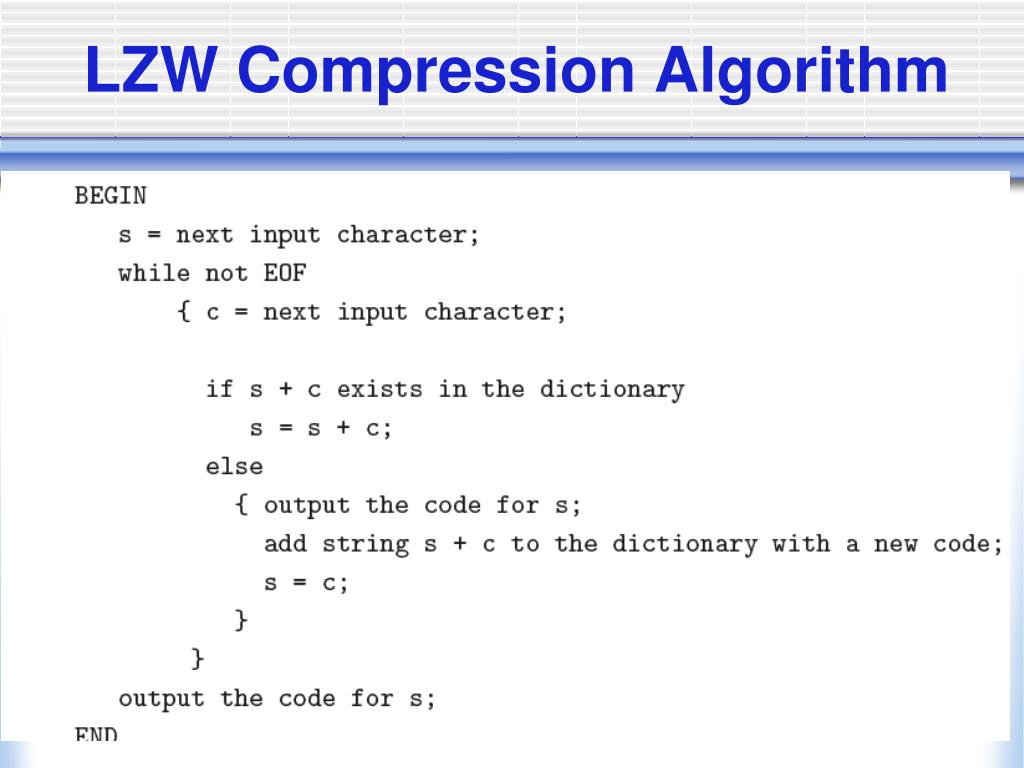 LZW Compression Algorithm

BEGIN
s = next input character;
while not EOF
{ c = next input character;

if s + c exists in the dictionary
s = s + c;
else
{ output the code for s;
add string s + c to the dictionary with a new code;
s = c;
}
}
output the code for s;
END